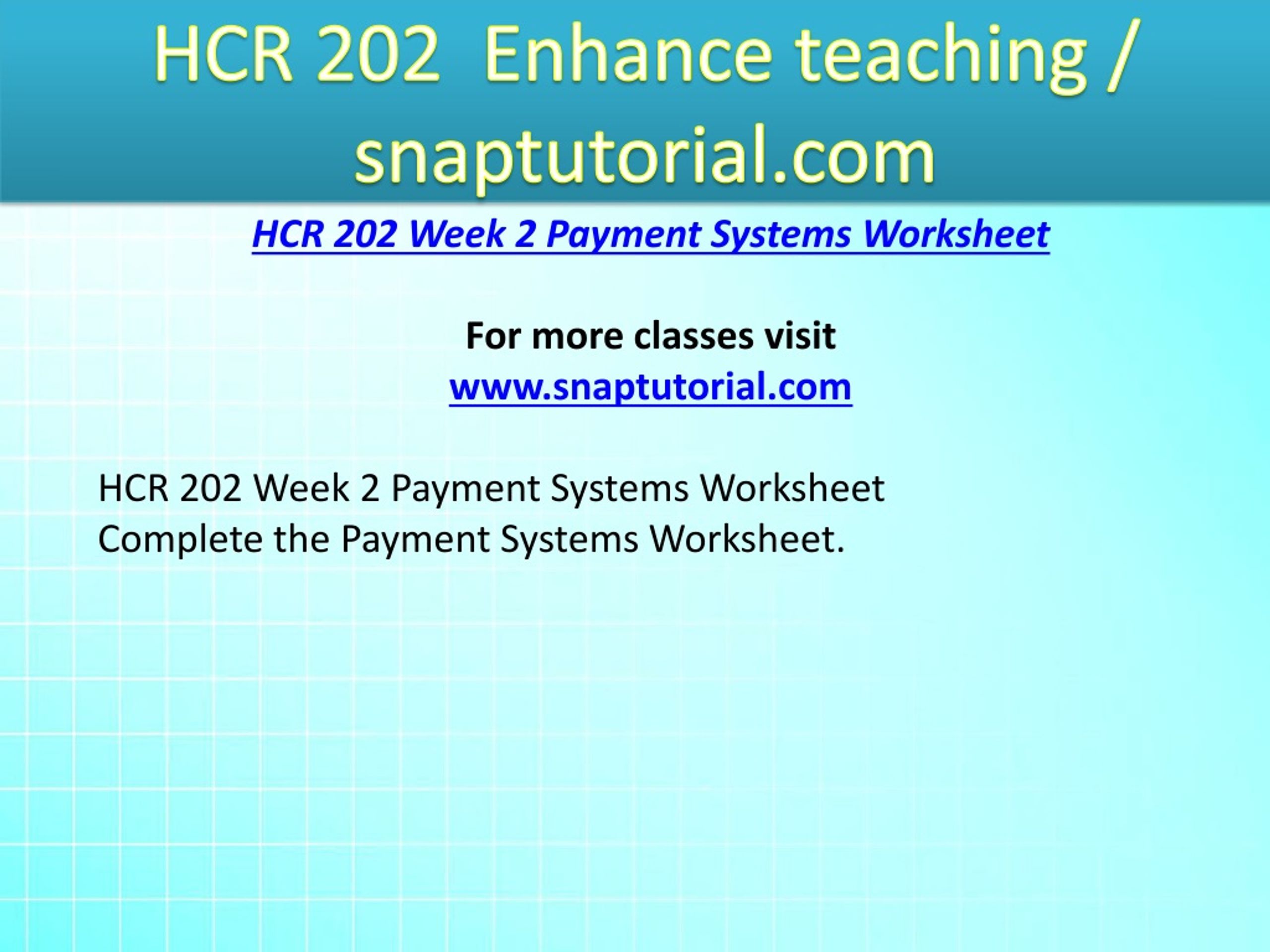 HCR 202 Enhance teaching / snaptutorial.com

HCR 202 Week 2 Payment Systems Worksheet

For more classes visit
www.snaptutorial.com

HCR 202 Week 2 Payment Systems Worksheet
Complete the Payment Systems Worksheet.